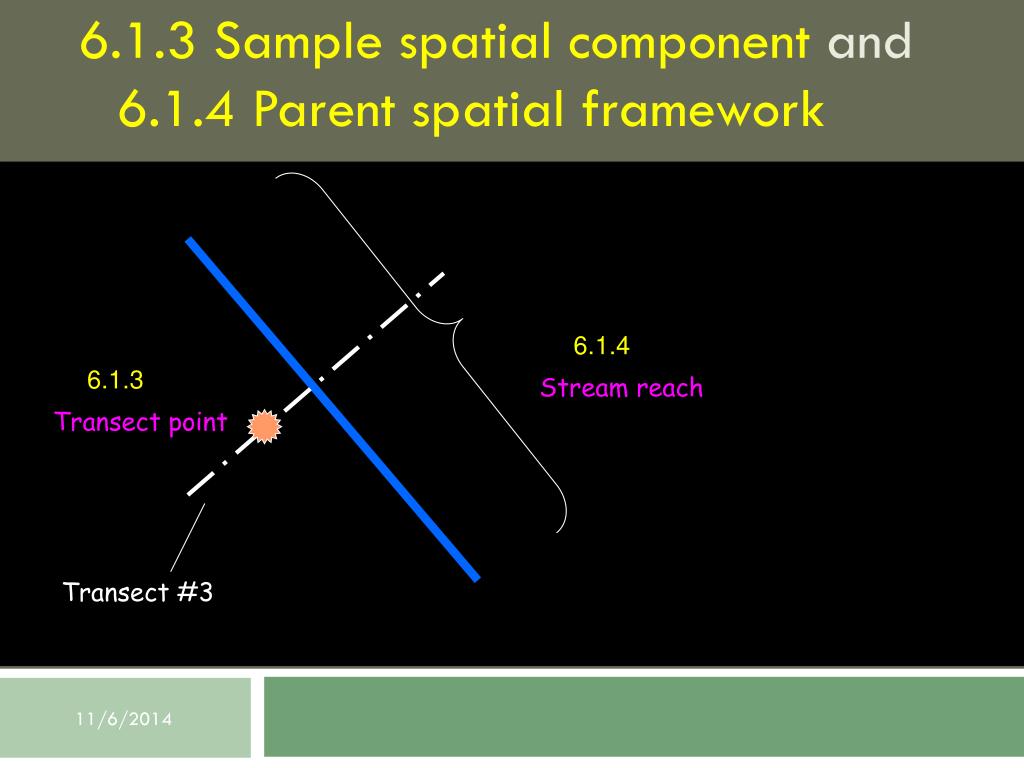 6.1.3 Sample spatial component and 6.1.4 Parent spatial framework

6.1.4

Stream reach

6.1.3

Transect point

Transect #3

11/6/2014